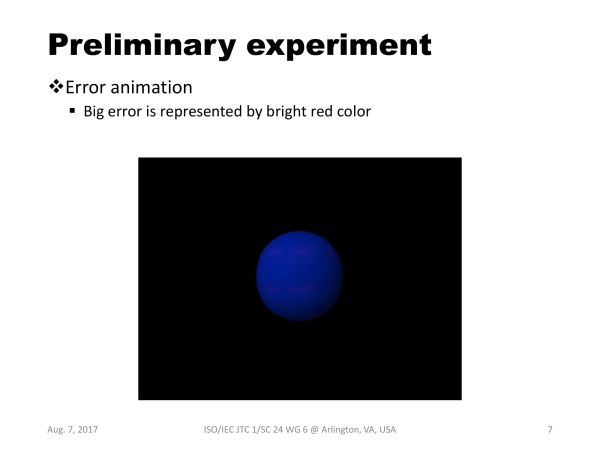 Preliminary experiment

❖Error animation

▪ Big error is represented by bright red color

Aug. 7, 2017

ISO/IEC JTC 1/SC 24 WG 6 @ Arlington, VA, USA

7